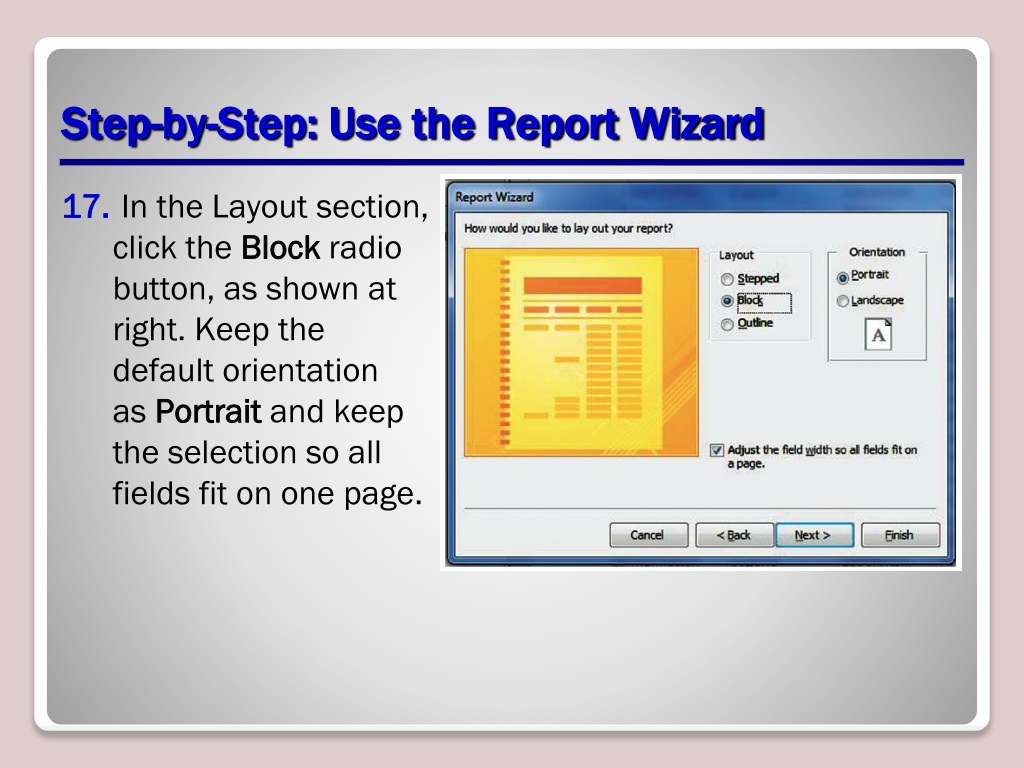 Step-by-Step: Use the Report Wizard

17. In the Layout section, click the Block radio button, as shown at right. Keep the default orientation as Portrait and keep the selection so all fields fit on one page.

Report Wizard

How would you like to lay out your report?

Layout

Stepped

Block

Outline

Orientation

Portrait

Landscape

A

Adjust the field width so all fields fit on a page.

Cancel

< Back

Next >

Finish